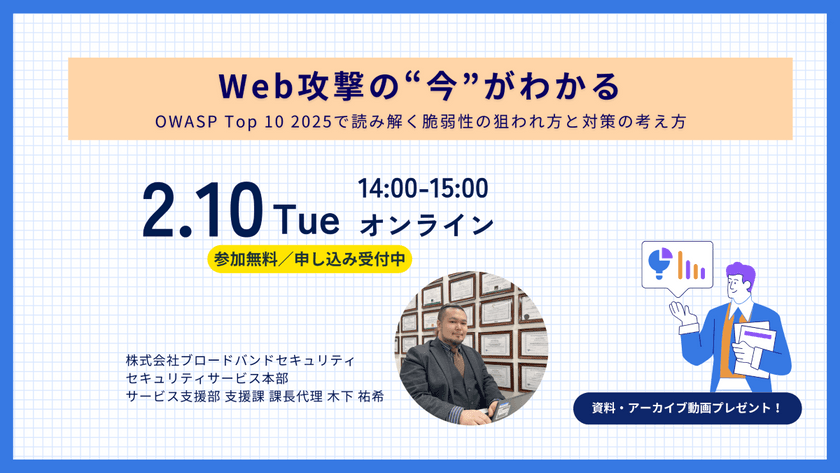 Web攻撃の“今”がわかる
OWASP Top 10 2025で読み解く脆弱性の狙われ方と対策の考え方

2.10 Tue
14:00-15:00
オンライン

参加無料／申し込み受付中

株式会社ブロードバンドセキュリティ
セキュリティサービス本部
サービス支援部 支援課 課長代理 木下 祐希

資料・アーカイブ動画プレゼント！